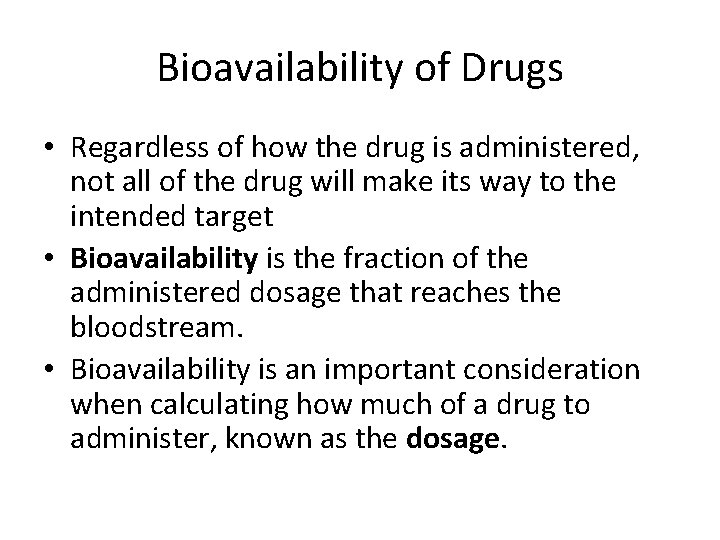 Bioavailability of Drugs

• Regardless of how the drug is administered, not all of the drug will make its way to the intended target

• Bioavailability is the fraction of the administered dosage that reaches the bloodstream.

• Bioavailability is an important consideration when calculating how much of a drug to administer, known as the dosage.